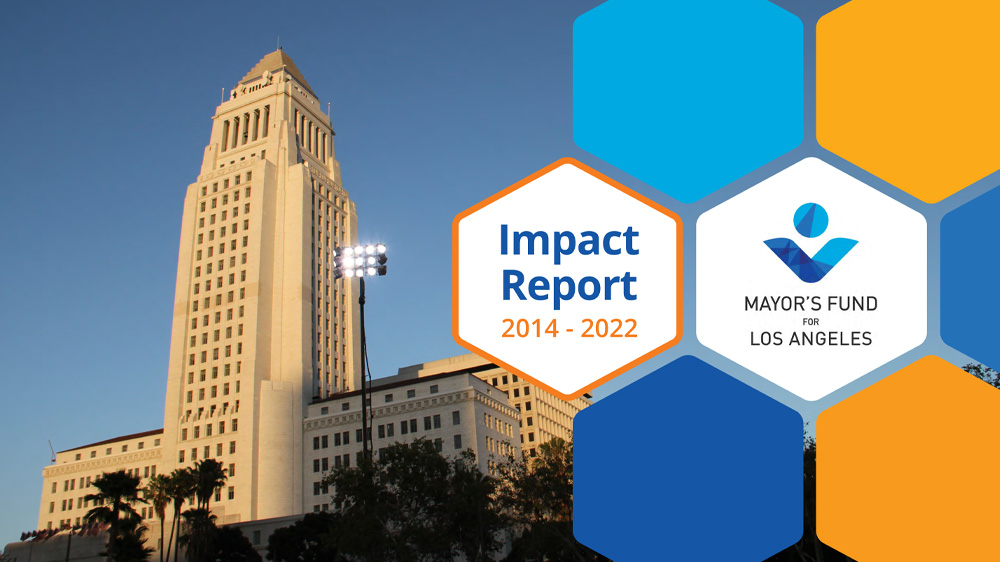 Impact Report
2014 - 2022

MAYOR'S FUND
FOR
LOS ANGELES